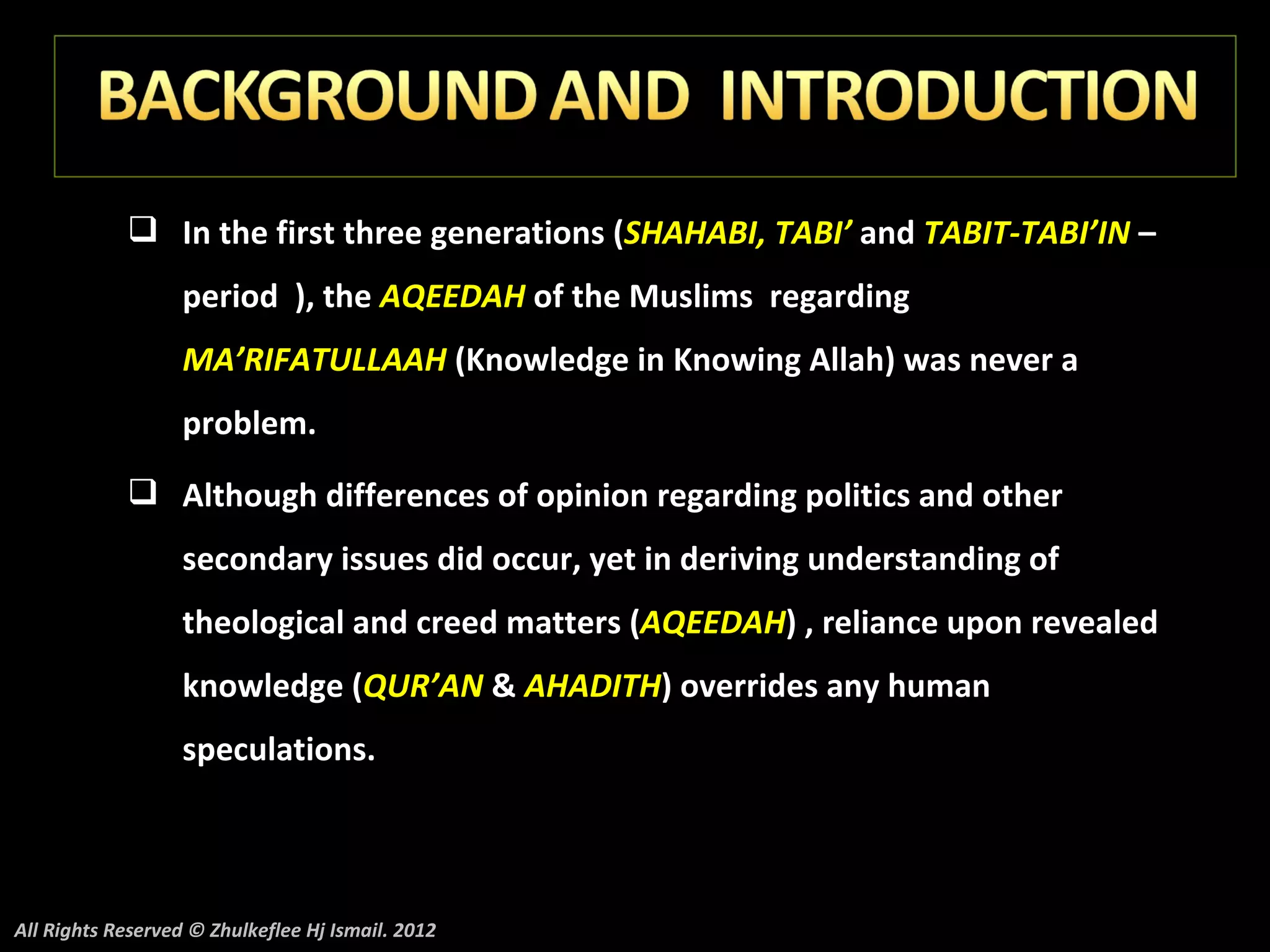 BACKGROUND AND INTRODUCTION

❑ In the first three generations (SHAHABI, TABI’ and TABIT-TABI’IN – period ), the AQEEDAH of the Muslims regarding MA’RIFATULLAAH (Knowledge in Knowing Allah) was never a problem.

❑ Although differences of opinion regarding politics and other secondary issues did occur, yet in deriving understanding of theological and creed matters (AQEEDAH) , reliance upon revealed knowledge (QUR’AN & AHADITH) overrides any human speculations.

All Rights Reserved © Zhulkeflee Hj Ismail. 2012